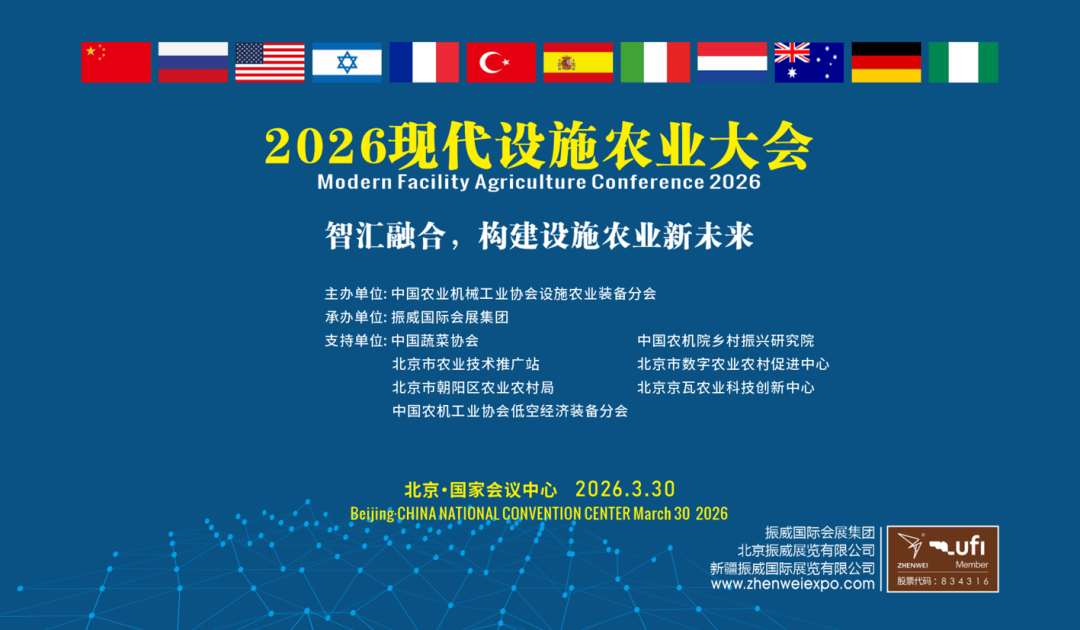 2026现代设施农业大会
Modern Facility Agriculture Conference 2026

智汇融合，构建设施农业新未来

主办单位: 中国农业机械工业协会设施农业装备分会
承办单位: 振威国际会展集团
支持单位: 中国蔬菜协会
北京市农业技术推广站
北京市朝阳区农业农村局
中国农机工业协会低空经济装备分会
中国农机院乡村振兴研究院
北京市数字农业农村促进中心
北京京瓦农业科技创新中心

北京·国家会议中心 2026.3.30
Beijing·CHINA NATIONAL CONVENTION CENTER March 30 2026

振威国际会展集团
北京振威展览有限公司
新疆振威国际展览有限公司
www.zhenweiexpo.com

ZHENWEI
ufi
Member
股票代码：834316